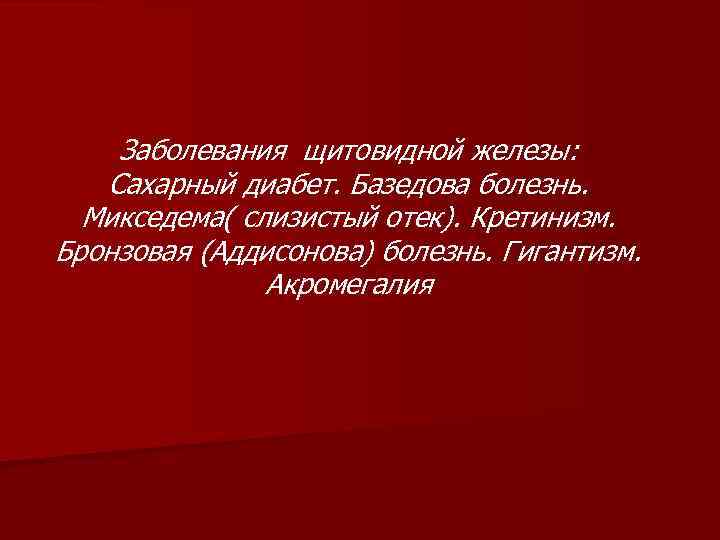 Заболевания щитовидной железы: Сахарный диабет. Базедова болезнь. Микседема( слизистый отек). Кретинизм. Бронзовая (Аддисонова) болезнь. Гигантизм. Акромегалия